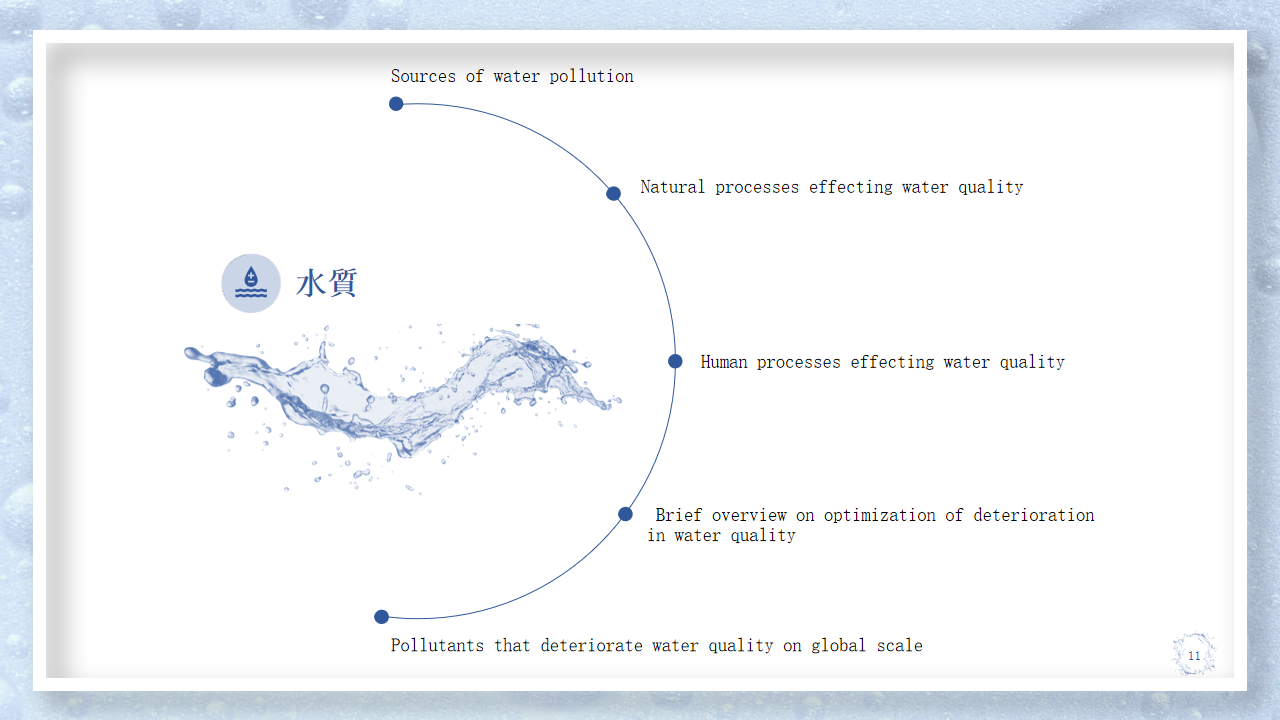 Sources of water pollution

Natural processes effecting water quality

水質

Human processes effecting water quality

Brief overview on optimization of deterioration in water quality

Pollutants that deteriorate water quality on global scale

11